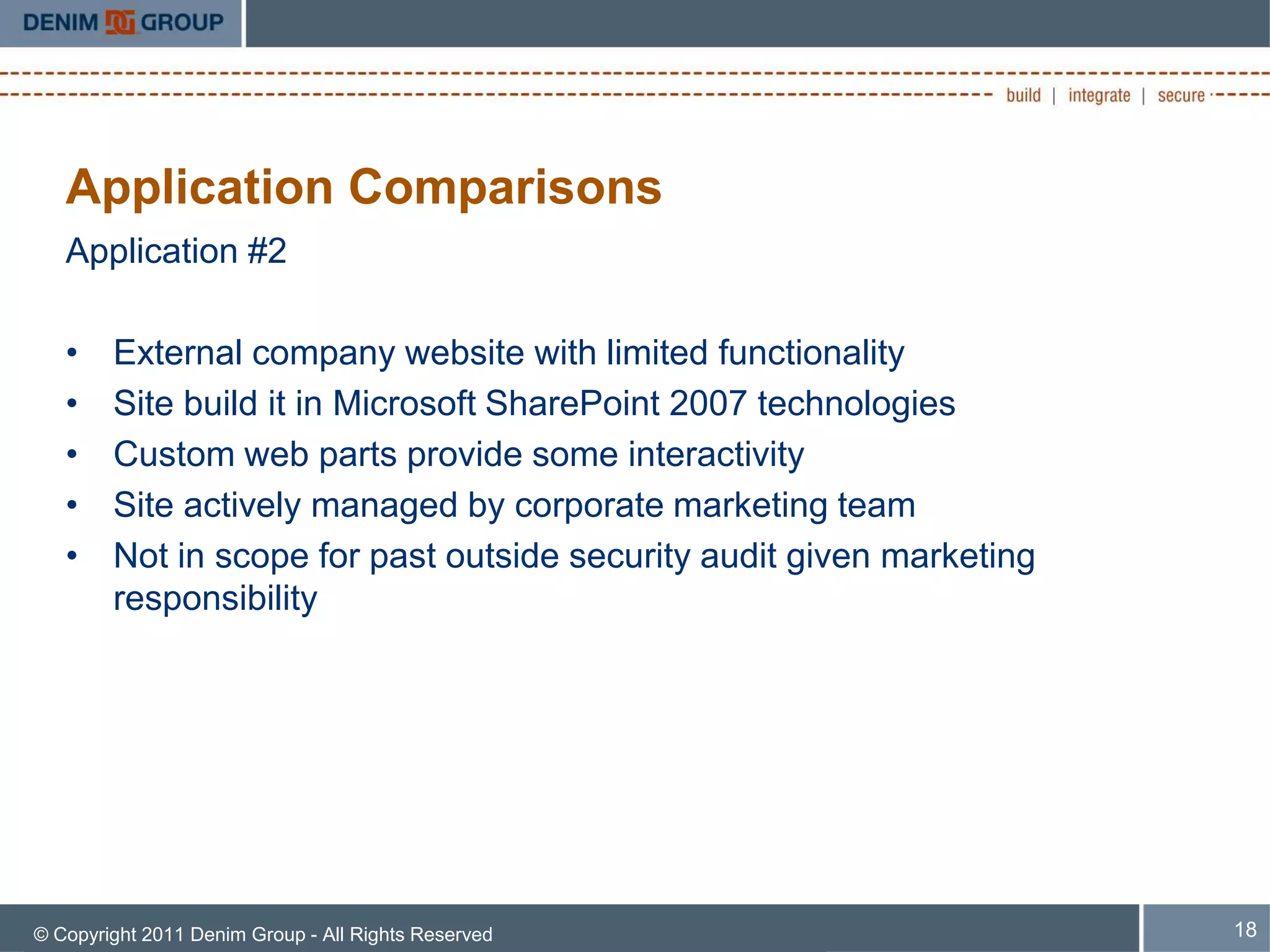 DENIM GROUP

build | integrate | secure

Application Comparisons

Application #2

• External company website with limited functionality
• Site build it in Microsoft SharePoint 2007 technologies
• Custom web parts provide some interactivity
• Site actively managed by corporate marketing team
• Not in scope for past outside security audit given marketing responsibility

© Copyright 2011 Denim Group - All Rights Reserved

18